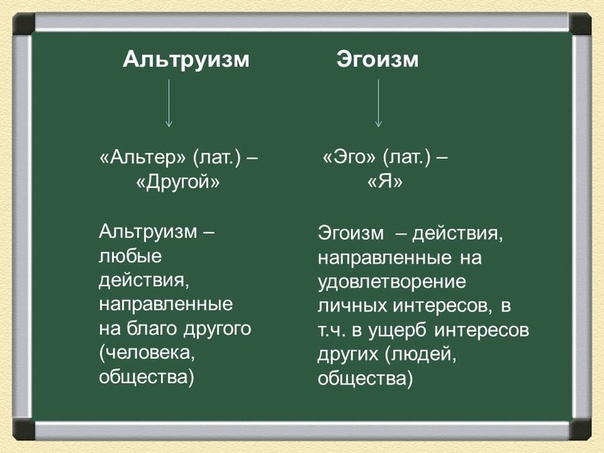 Альтруизм

«Альтер» (лат.) – «Другой»

Альтруизм – любые действия, направленные на благо другого (человека, общества)

Эгоизм

«Эго» (лат.) – «Я»

Эгоизм – действия, направленные на удовлетворение личных интересов, в т.ч. в ущерб интересов других (людей, общества)